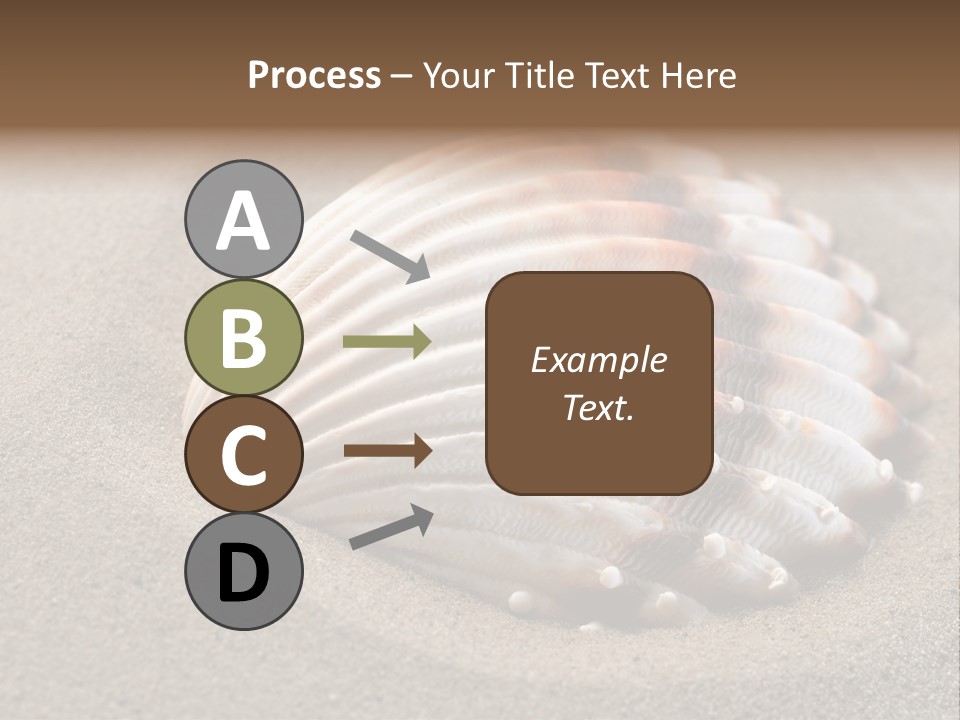 Process – Your Title Text Here

A

B

C

D

Example Text.